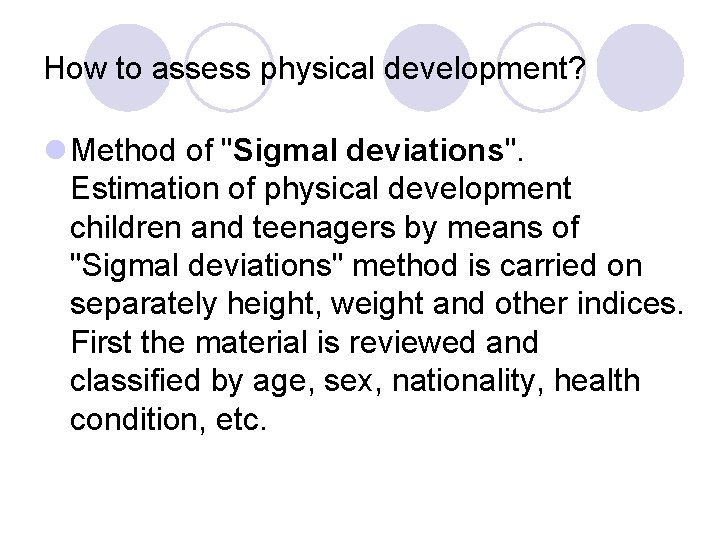 How to assess physical development?

• Method of "Sigmal deviations". Estimation of physical development children and teenagers by means of "Sigmal deviations" method is carried on separately height, weight and other indices. First the material is reviewed and classified by age, sex, nationality, health condition, etc.